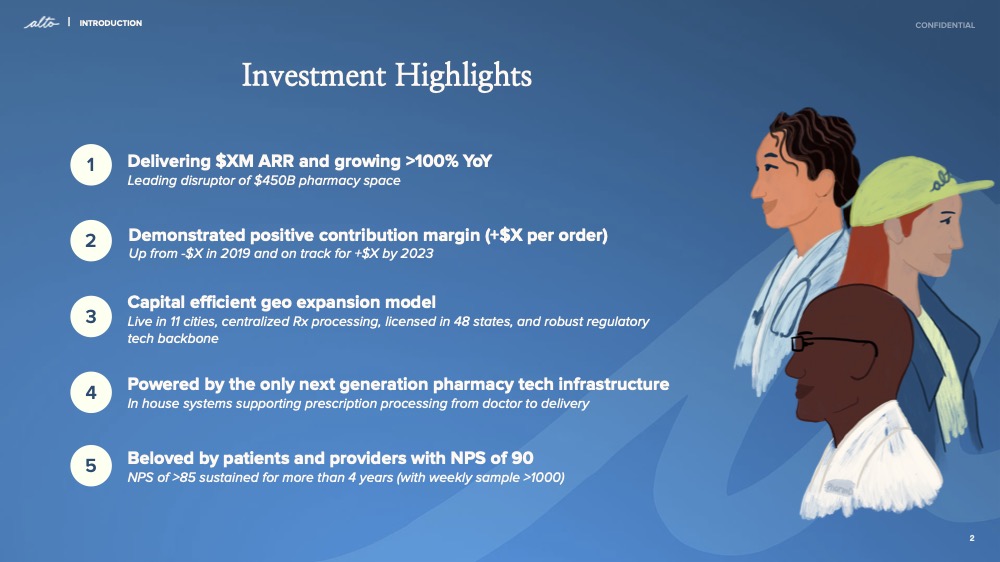 alto | INTRODUCTION

CONFIDENTIAL

Investment Highlights

1 Delivering \$XM ARR and growing >100% YoY
Leading disruptor of \$450B pharmacy space

2 Demonstrated positive contribution margin (+\$X per order)
Up from -\$X in 2019 and on track for +\$X by 2023

3 Capital efficient geo expansion model
Live in 11 cities, centralized Rx processing, licensed in 48 states, and robust regulatory tech backbone

4 Powered by the only next generation pharmacy tech infrastructure
In house systems supporting prescription processing from doctor to delivery

5 Beloved by patients and providers with NPS of 90
NPS of >85 sustained for more than 4 years (with weekly sample >1000)

alto

2